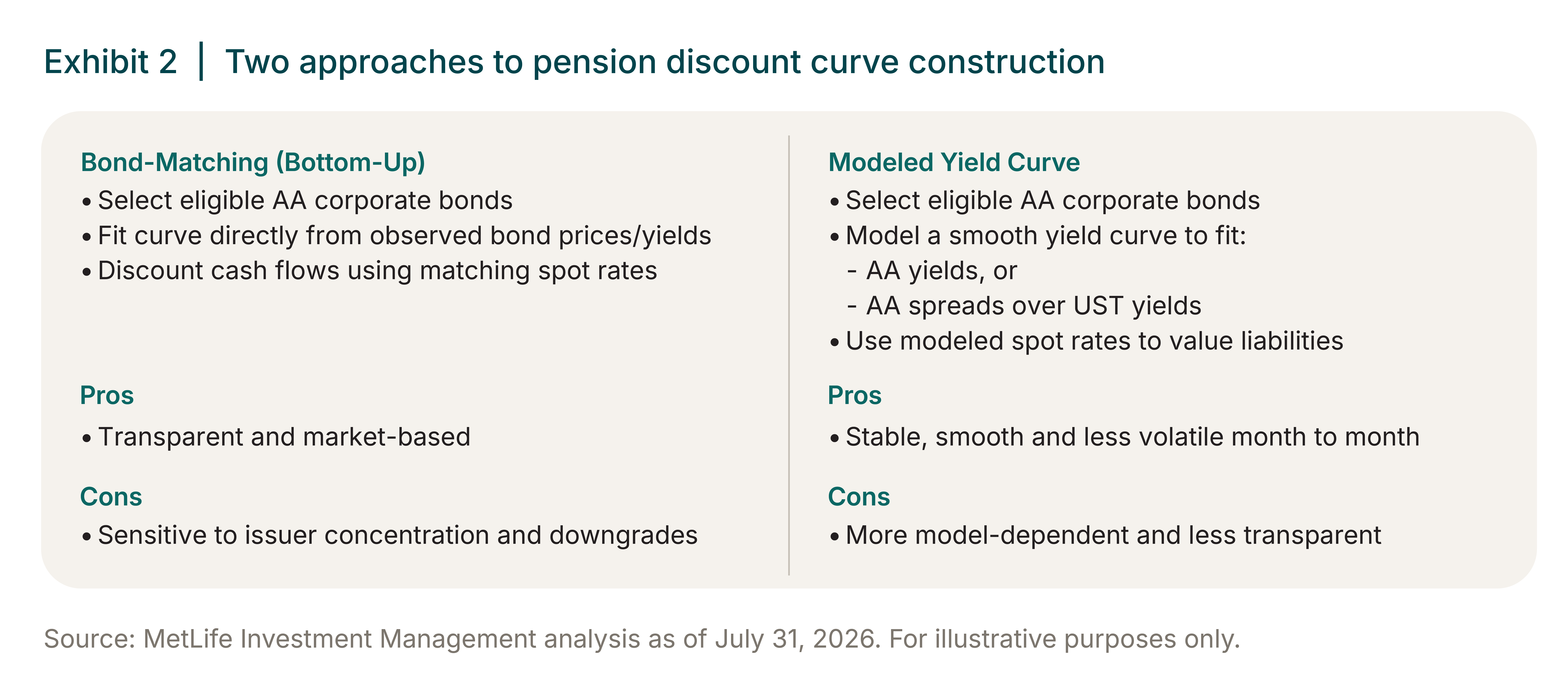 Exhibit 2 | Two approaches to pension discount curve construction

Bond-Matching (Bottom-Up)
• Select eligible AA corporate bonds
• Fit curve directly from observed bond prices/yields
• Discount cash flows using matching spot rates

Pros
• Transparent and market-based

Cons
• Sensitive to issuer concentration and downgrades

Modeled Yield Curve
• Select eligible AA corporate bonds
• Model a smooth yield curve to fit:
- AA yields, or
- AA spreads over UST yields
• Use modeled spot rates to value liabilities

Pros
• Stable, smooth and less volatile month to month

Cons
• More model-dependent and less transparent

Source: MetLife Investment Management analysis as of July 31, 2026. For illustrative purposes only.